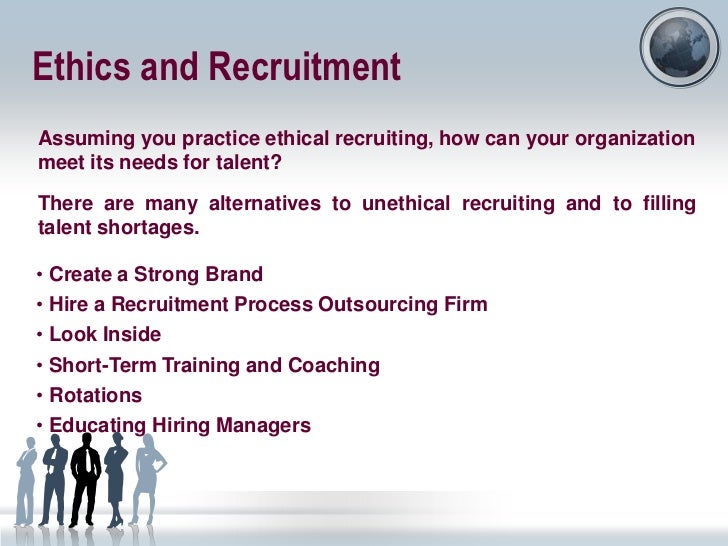 Ethics and Recruitment

Assuming you practice ethical recruiting, how can your organization meet its needs for talent?

There are many alternatives to unethical recruiting and to filling talent shortages.

• Create a Strong Brand
• Hire a Recruitment Process Outsourcing Firm
• Look Inside
• Short-Term Training and Coaching
• Rotations
• Educating Hiring Managers